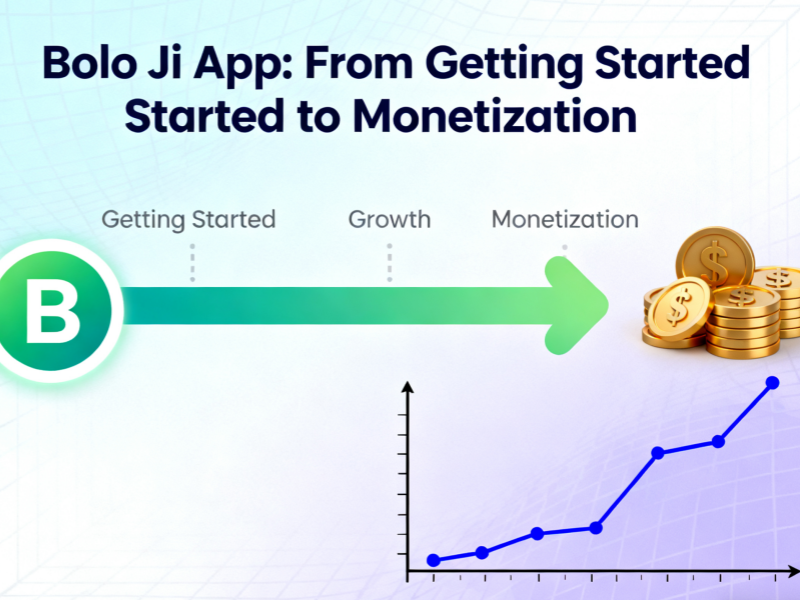 Bolo Ji App: From Getting Started Started to Monetization

Getting Started
Growth
Monetization

B

$
$
$